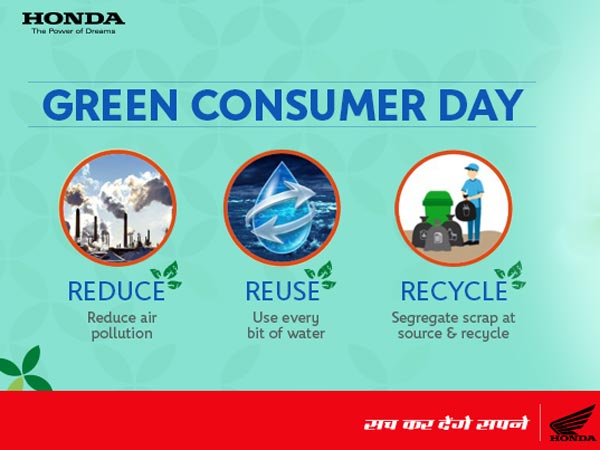 HONDA
The Power of Dreams

GREEN CONSUMER DAY

REDUCE
Reduce air pollution

REUSE
Use every bit of water

RECYCLE
Segregate scrap at source & recycle

सच कर देंगे सपने

HONDA